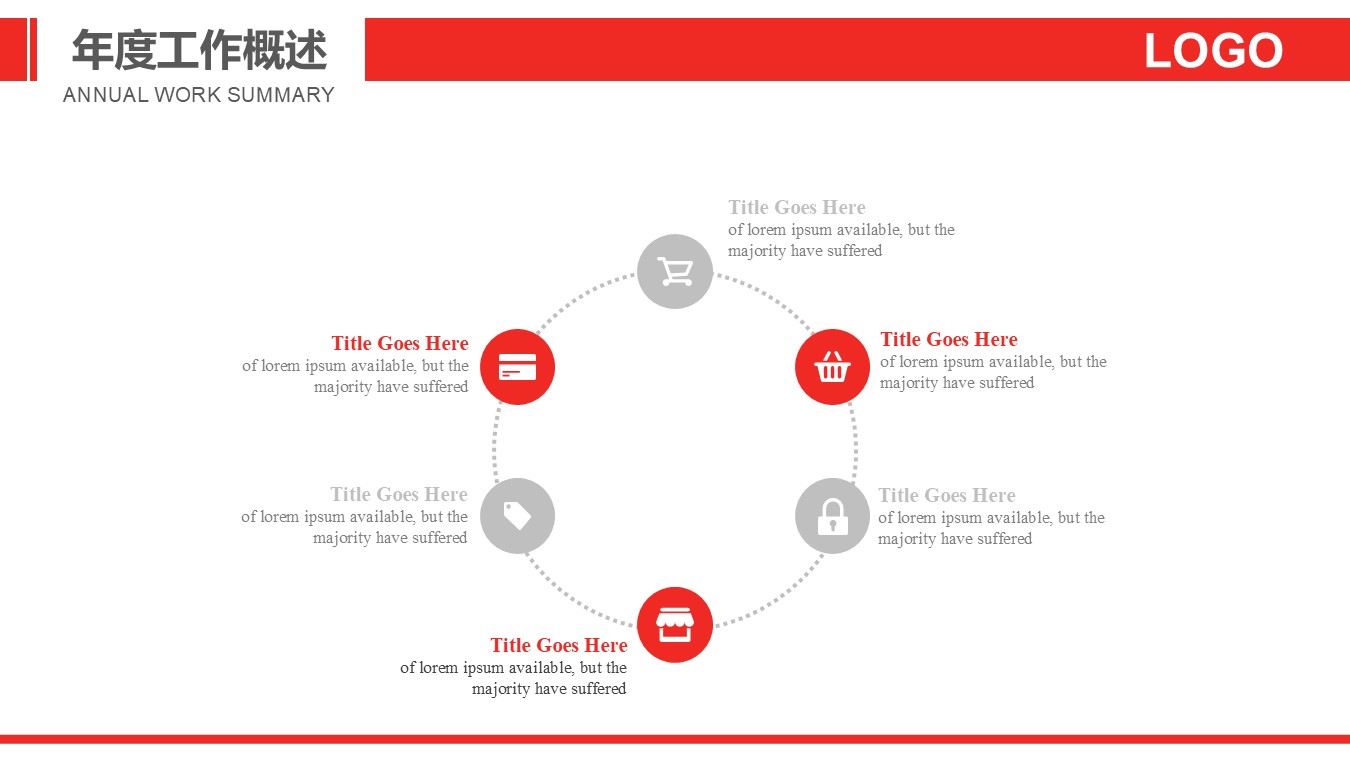 年度工作概述
ANNUAL WORK SUMMARY

LOGO

Title Goes Here
of lorem ipsum available, but the majority have suffered

Title Goes Here
of lorem ipsum available, but the majority have suffered

Title Goes Here
of lorem ipsum available, but the majority have suffered

Title Goes Here
of lorem ipsum available, but the majority have suffered

Title Goes Here
of lorem ipsum available, but the majority have suffered

Title Goes Here
of lorem ipsum available, but the majority have suffered